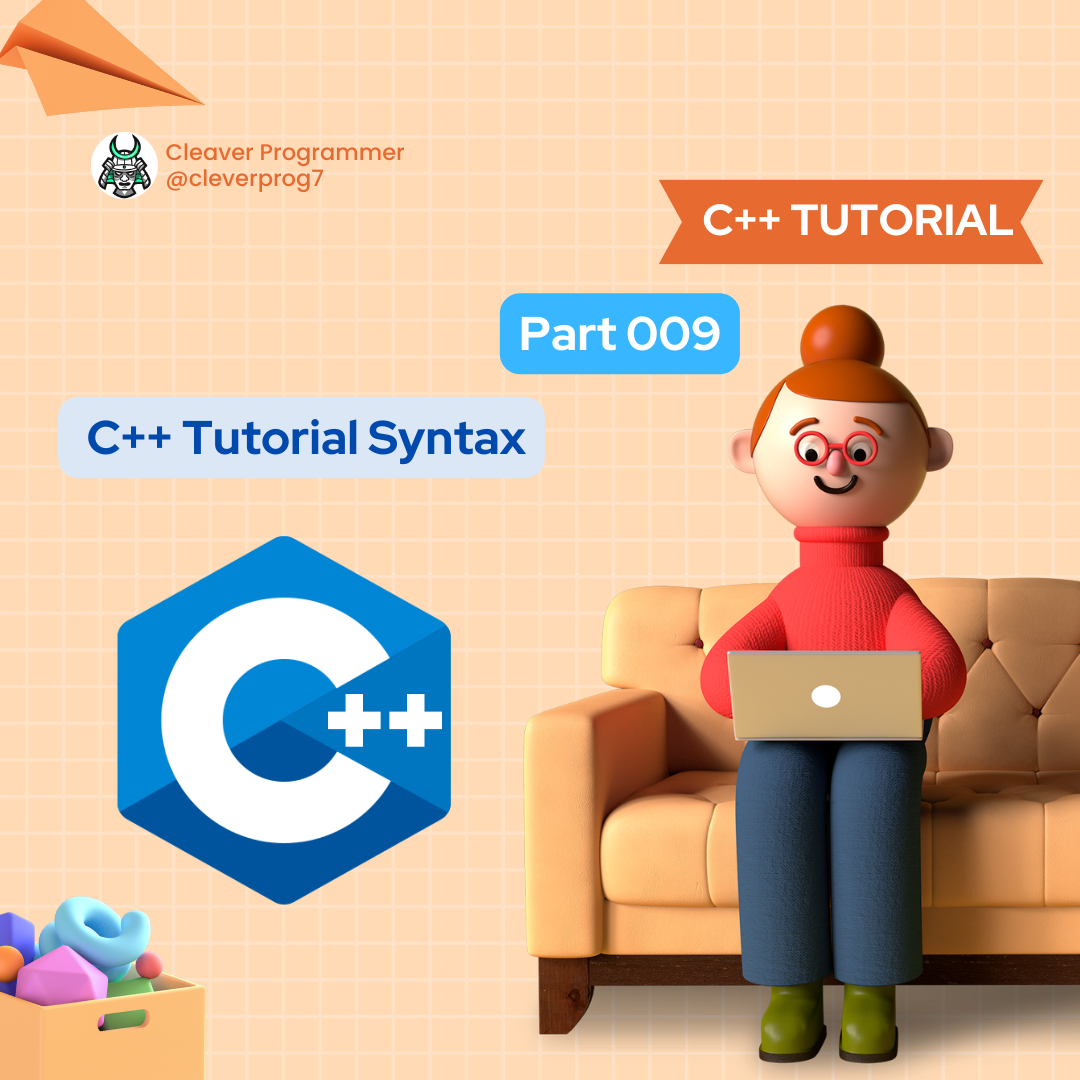 Cleaver Programmer
@cleverprog7

C++ TUTORIAL

Part 009

C++ Tutorial Syntax

C++